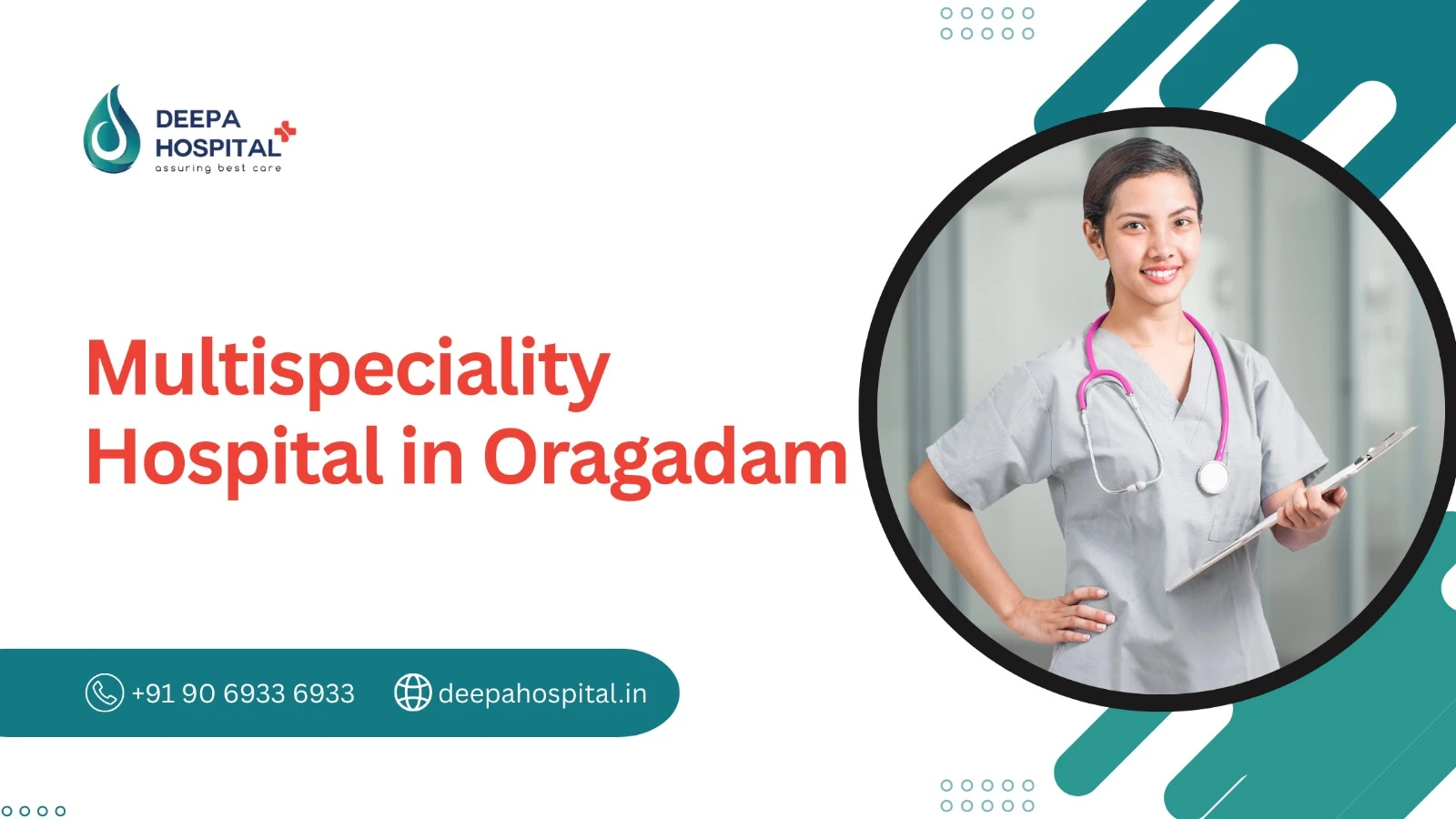 DEEPA
HOSPITAL
assuring best care

Multispeciality Hospital in Oragadam

+91 90 6933 6933 deepahospital.in